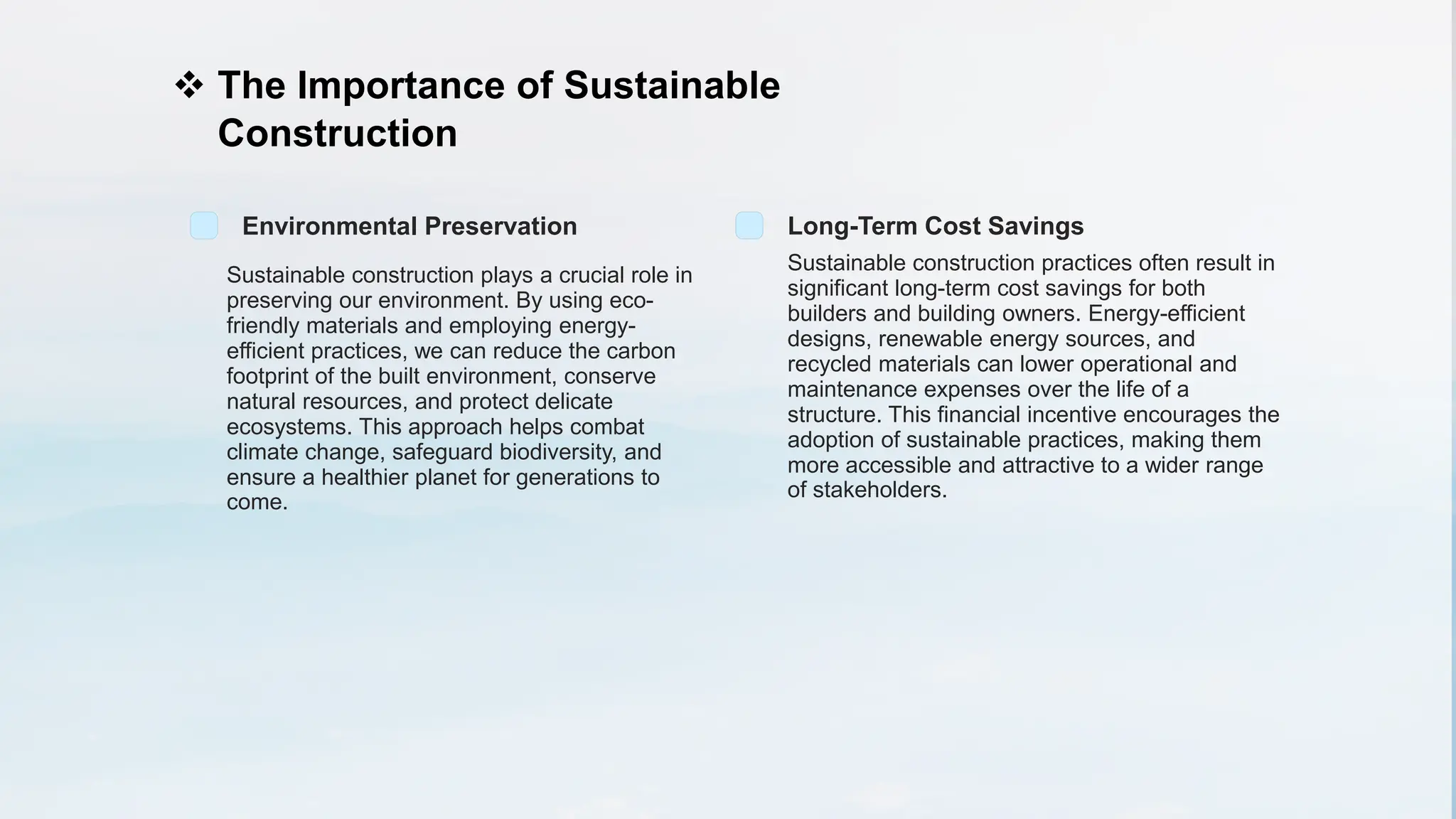 ❖ The Importance of Sustainable Construction

Environmental Preservation

Sustainable construction plays a crucial role in preserving our environment. By using eco-friendly materials and employing energy-efficient practices, we can reduce the carbon footprint of the built environment, conserve natural resources, and protect delicate ecosystems. This approach helps combat climate change, safeguard biodiversity, and ensure a healthier planet for generations to come.

Long-Term Cost Savings

Sustainable construction practices often result in significant long-term cost savings for both builders and building owners. Energy-efficient designs, renewable energy sources, and recycled materials can lower operational and maintenance expenses over the life of a structure. This financial incentive encourages the adoption of sustainable practices, making them more accessible and attractive to a wider range of stakeholders.